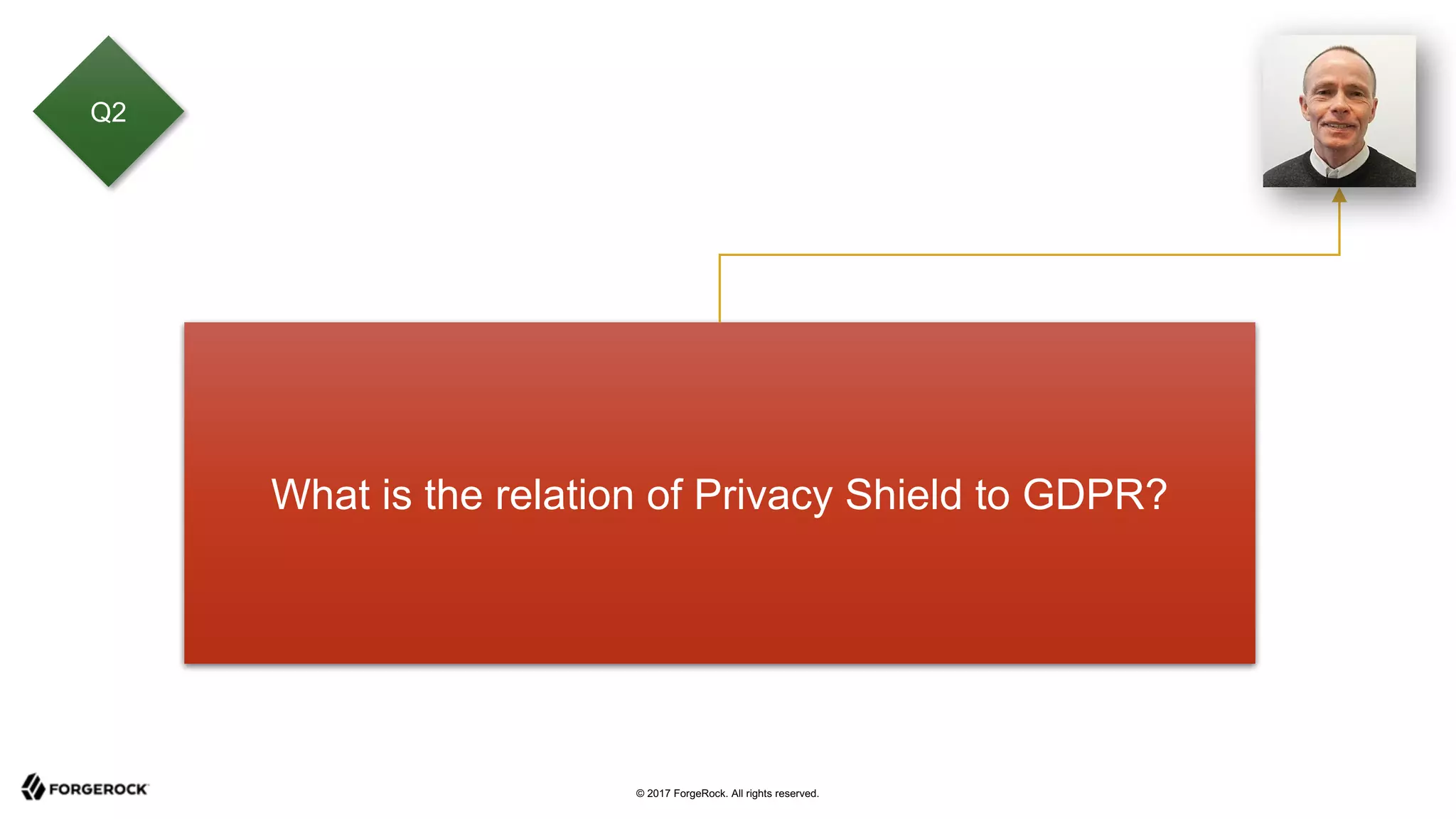 Q2

What is the relation of Privacy Shield to GDPR?

FORGEROCK

© 2017 ForgeRock. All rights reserved.